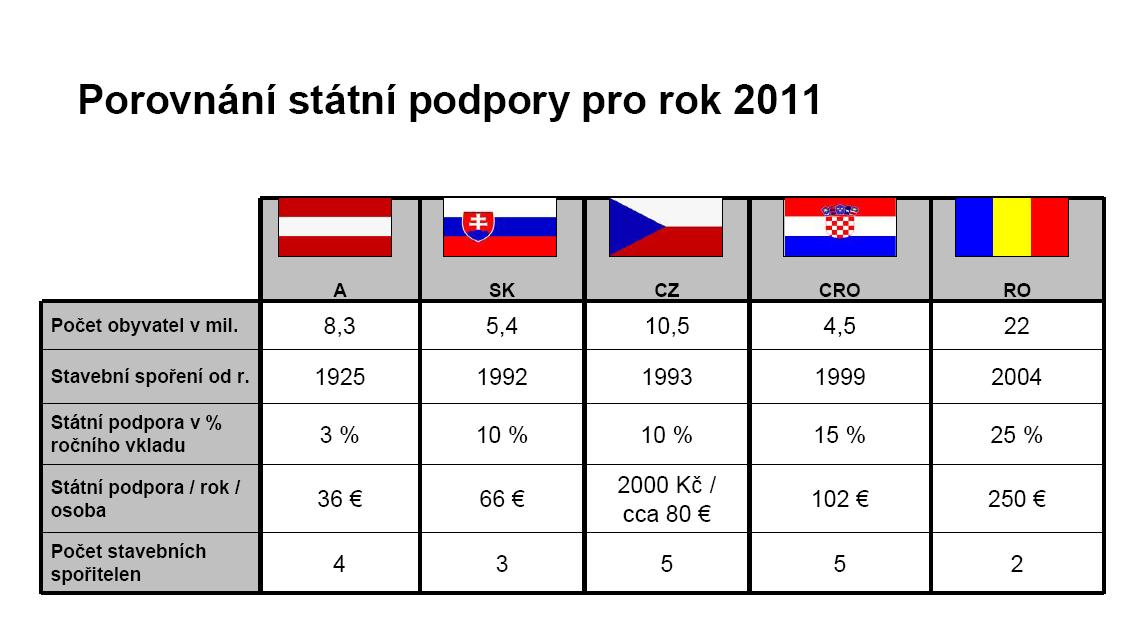 Porovnání státní podpory pro rok 2011

| | A | SK | CZ | CRO | RO |
|---|---|---|---|---|---|
| Počet obyvatel v mil. | 8,3 | 5,4 | 10,5 | 4,5 | 22 |
| Stavební spoření od r. | 1925 | 1992 | 1993 | 1999 | 2004 |
| Státní podpora v % ročního vkladu | 3 % | 10 % | 10 % | 15 % | 25 % |
| Státní podpora / rok / osoba | 36 € | 66 € | 2000 Kč / cca 80 € | 102 € | 250 € |
| Počet stavebních spořitelen | 4 | 3 | 5 | 5 | 2 |